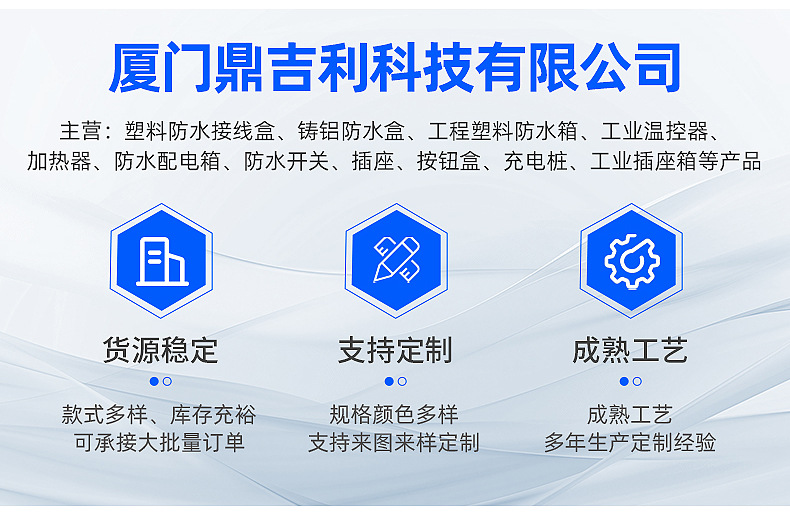 厦门鼎吉利科技有限公司

主营：塑料防水接线盒、铸铝防水盒、工程塑料防水箱、工业温控器、加热器、防水配电箱、防水开关、插座、按钮盒、充电桩、工业插座箱等产品

货源稳定

款式多样、库存充裕
可承接大批量订单

支持定制

规格颜色多样
支持来图来样定制

成熟工艺

成熟工艺
多年生产定制经验